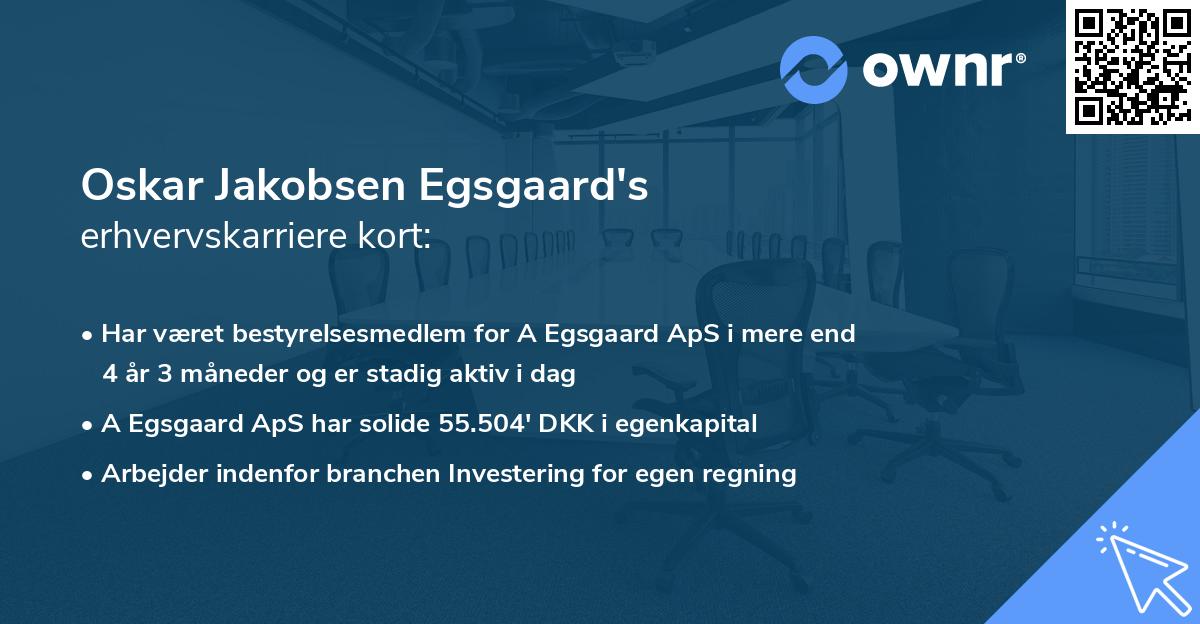 ownr®

Oskar Jakobsen Egsgaard's
erhvervskarriere kort:

• Har været bestyrelsesmedlem for A Egsgaard ApS i mere end 4 år 3 måneder og er stadig aktiv i dag
• A Egsgaard ApS har solide 55.504' DKK i egenkapital
• Arbejder indenfor branchen Investering for egen regning